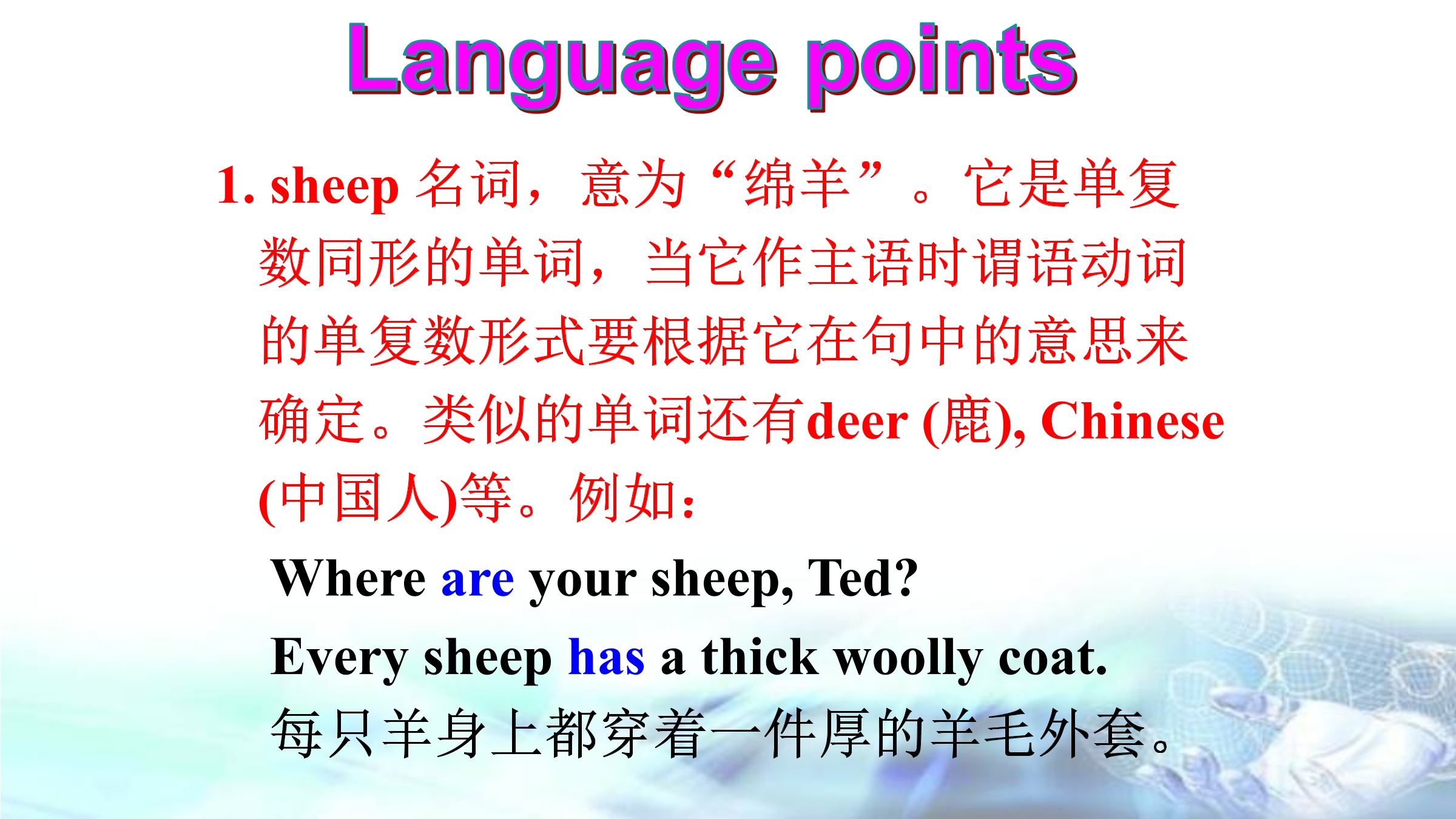 Language points

1. sheep 名词，意为“绵羊”。它是单复数同形的单词，当它作主语时谓语动词的单复数形式要根据它在句中的意思来确定。类似的单词还有deer (鹿), Chinese (中国人)等。例如：

Where are your sheep, Ted?

Every sheep has a thick woolly coat.

每只羊身上都穿着一件厚的羊毛外套。